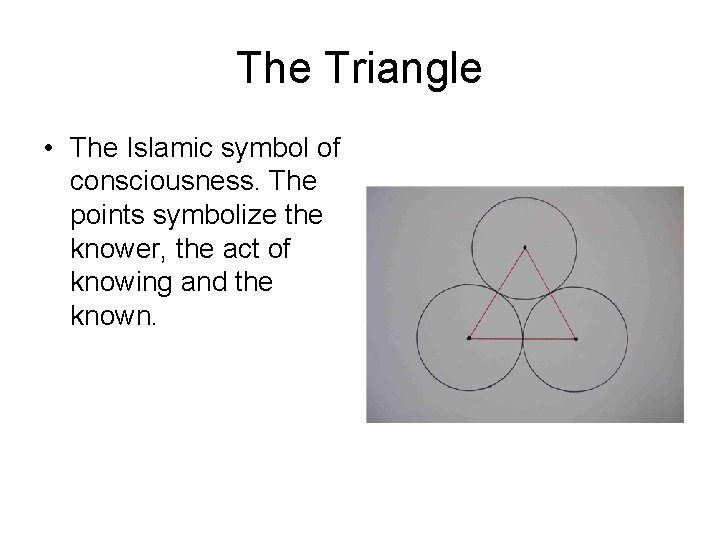 The Triangle

• The Islamic symbol of consciousness. The points symbolize the knower, the act of knowing and the known.